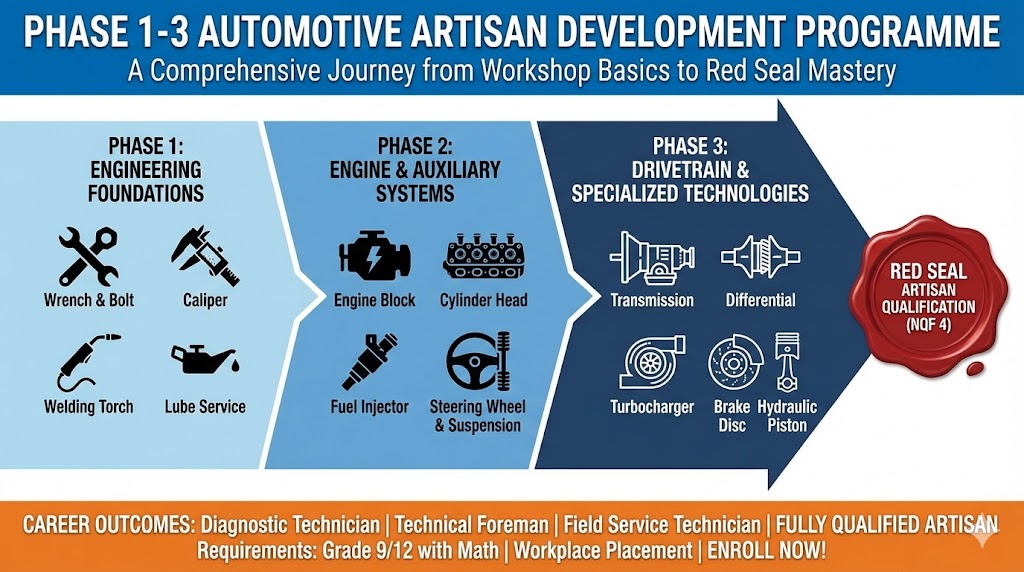 PHASE 1-3 AUTOMOTIVE ARTISAN DEVELOPMENT PROGRAMME
A Comprehensive Journey from Workshop Basics to Red Seal Mastery

PHASE 1:
ENGINEERING FOUNDATIONS

Wrench & Bolt
Caliper
Welding Torch
Lube Service

PHASE 2:
ENGINE & AUXILIARY SYSTEMS

Engine Block
Cylinder Head
Fuel Injector
Steering Wheel & Suspension

PHASE 3:
DRIVETRAIN & SPECIALIZED TECHNOLOGIES

Transmission
Differential
Turbocharger
Brake Disc
Hydraulic Piston

RED SEAL
ARTISAN QUALIFICATION (NQF 4)

CAREER OUTCOMES: Diagnostic Technician | Technical Foreman | Field Service Technician | FULLY QUALIFIED ARTISAN
Requirements: Grade 9/12 with Math | Workplace Placement | ENROLL NOW!